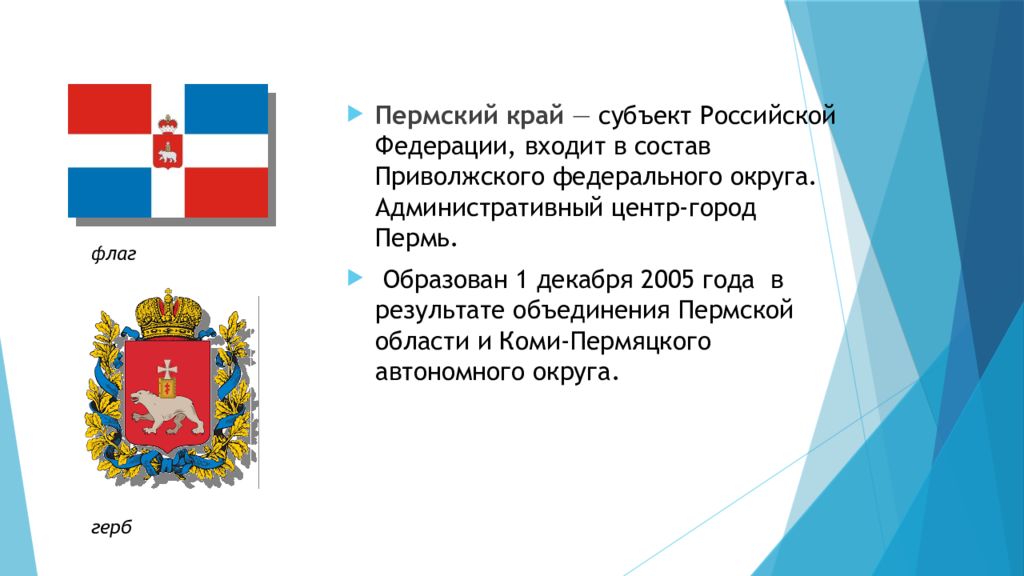 флаг

герб

Пермский край — субъект Российской Федерации, входит в состав Приволжского федерального округа. Административный центр-город Пермь.

Образован 1 декабря 2005 года в результате объединения Пермской области и Коми-Пермяцкого автономного округа.